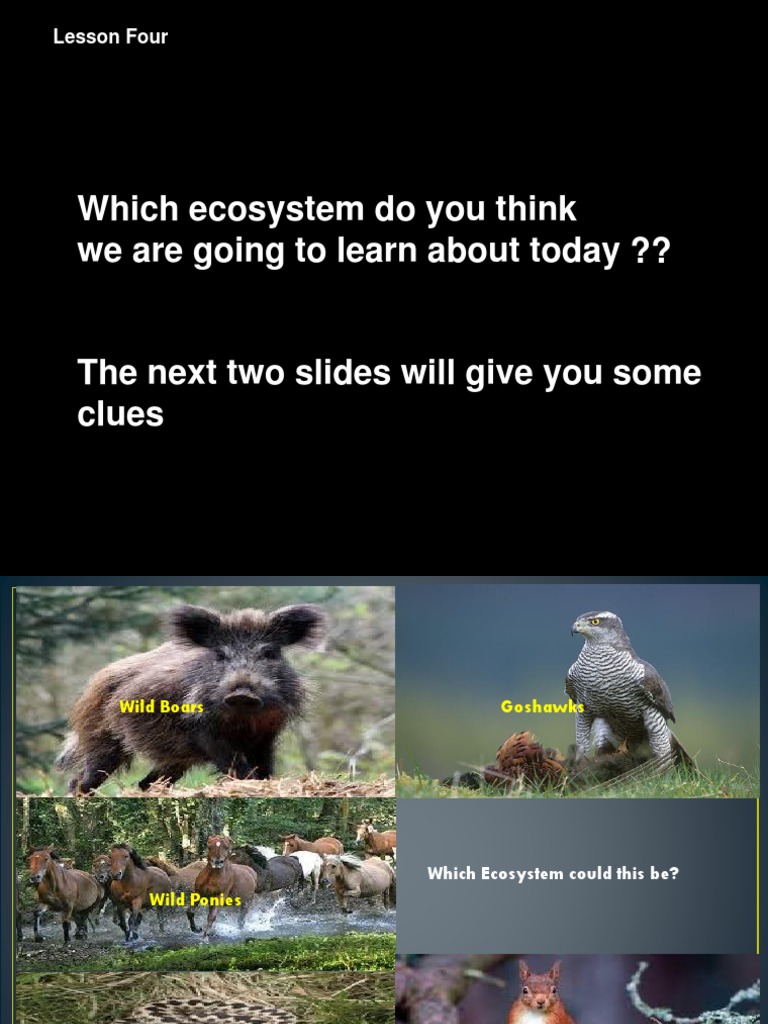 Lesson Four

Which ecosystem do you think we are going to learn about today ??

The next two slides will give you some clues

Wild Boars

Goshawks

Wild Ponies

Which Ecosystem could this be?